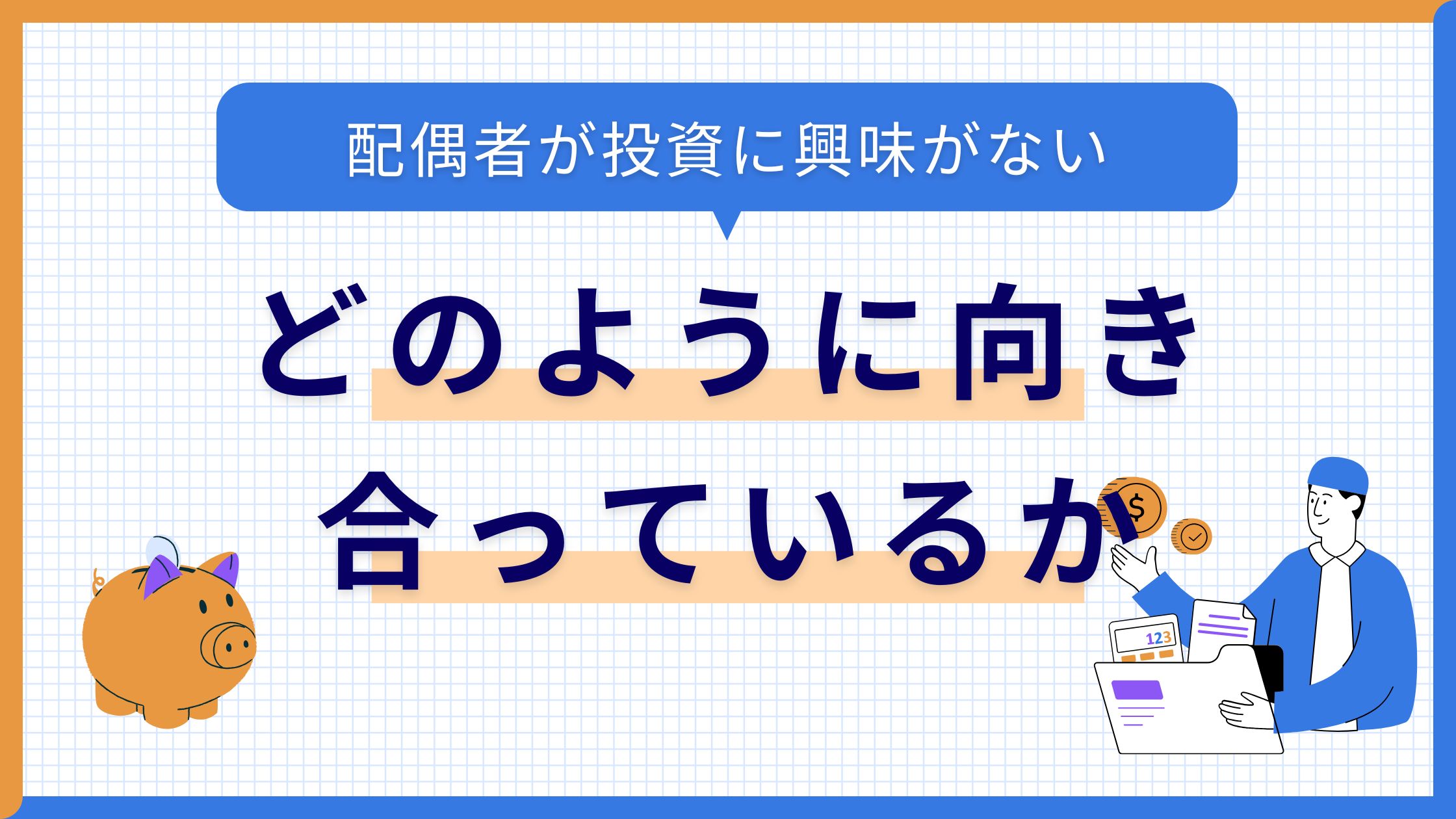 配偶者が投資に興味がない

どのように向き合っているか

$

123